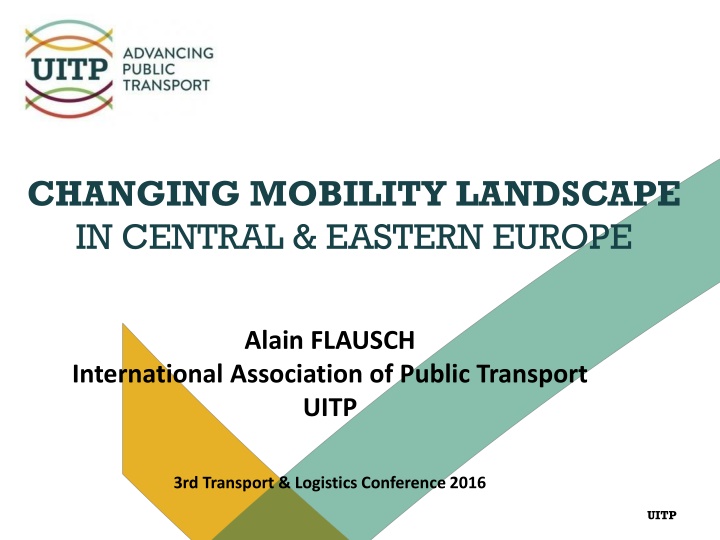 UITP ADVANCING PUBLIC TRANSPORT

CHANGING MOBILITY LANDSCAPE
IN CENTRAL & EASTERN EUROPE

Alain FLAUSCH
International Association of Public Transport
UITP

3rd Transport & Logistics Conference 2016

UITP